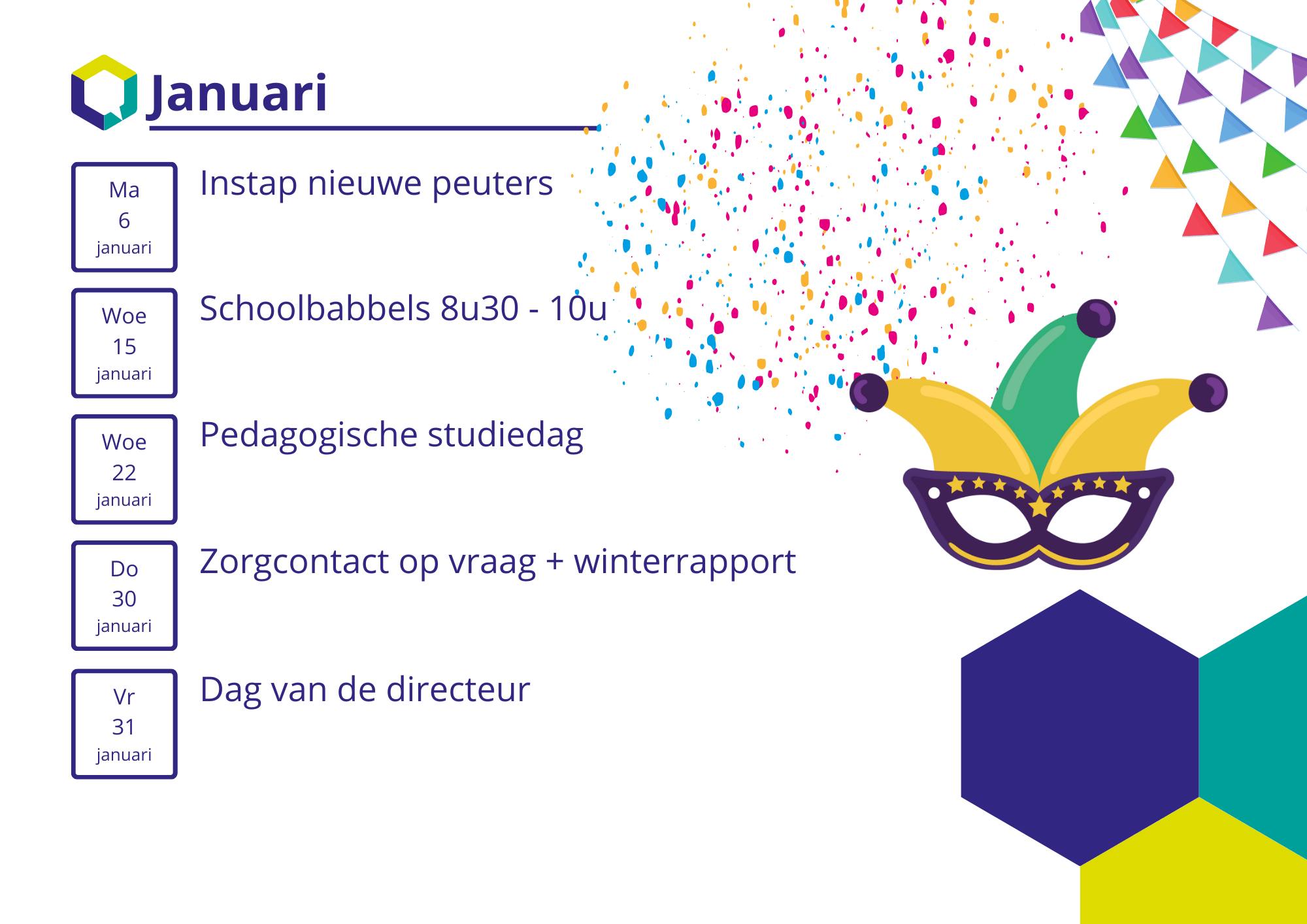 Januari

Ma
6
januari

Instap nieuwe peuters

Woe
15
januari

Schoolbabbels 8u30 - 10u

Woe
22
januari

Pedagogische studiedag

Do
30
januari

Zorgcontact op vraag + winterrapport

Vr
31
januari

Dag van de directeur